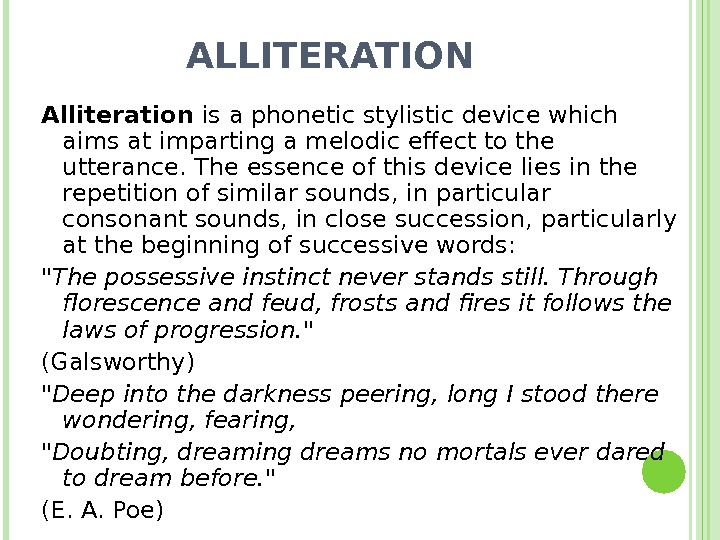 ALLITERATION

Alliteration is a phonetic stylistic device which aims at imparting a melodic effect to the utterance. The essence of this device lies in the repetition of similar sounds, in particular consonant sounds, in close succession, particularly at the beginning of successive words:

"The possessive instinct never stands still. Through florescence and feud, frosts and fires it follows the laws of progression."

(Galsworthy)

"Deep into the darkness peering, long I stood there wondering, fearing,

"Doubting, dreaming dreams no mortals ever dared to dream before."

(E. A. Poe)